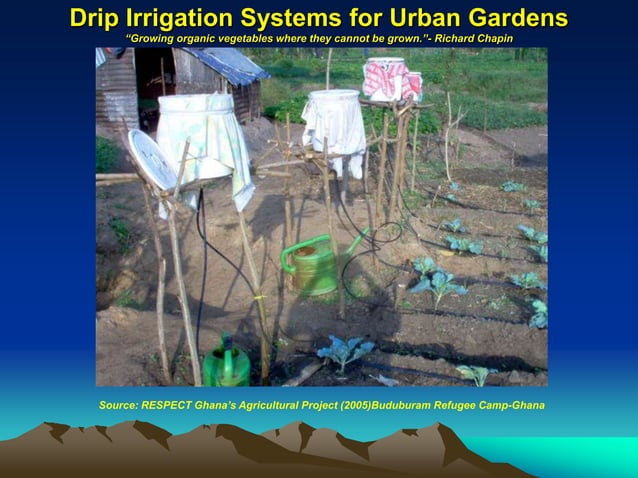 Drip Irrigation Systems for Urban Gardens

"Growing organic vegetables where they cannot be grown."- Richard Chapin

Source: RESPECT Ghana's Agricultural Project (2005)Buduburam Refugee Camp-Ghana